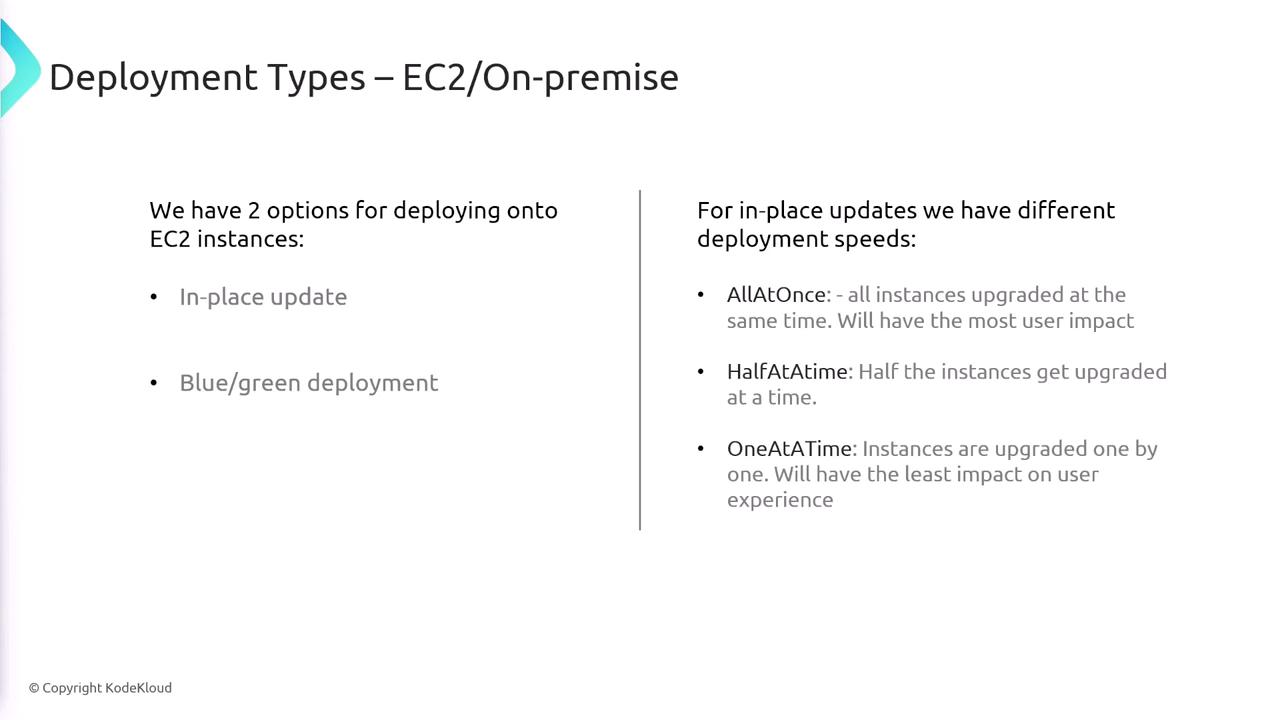 Deployment Types – EC2/On-premise

We have 2 options for deploying onto EC2 instances:

• In-place update

• Blue/green deployment

For in-place updates we have different deployment speeds:

• AllAtOnce: - all instances upgraded at the same time. Will have the most user impact

• HalfAtAtime: Half the instances get upgraded at a time.

• OneAtATime: Instances are upgraded one by one. Will have the least impact on user experience

© Copyright KodeKloud